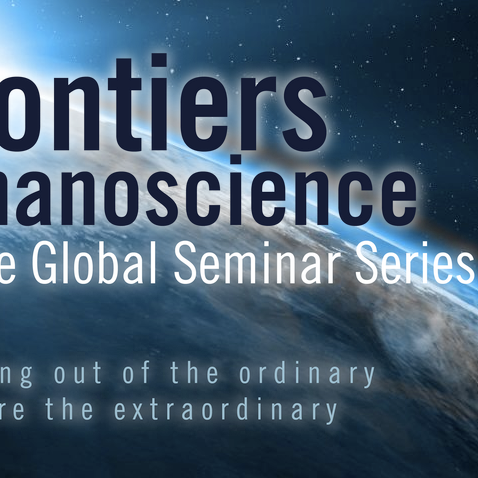 ontiers
nanoscience
e Global Seminar Series

ng out of the ordinary
re the extraordinary